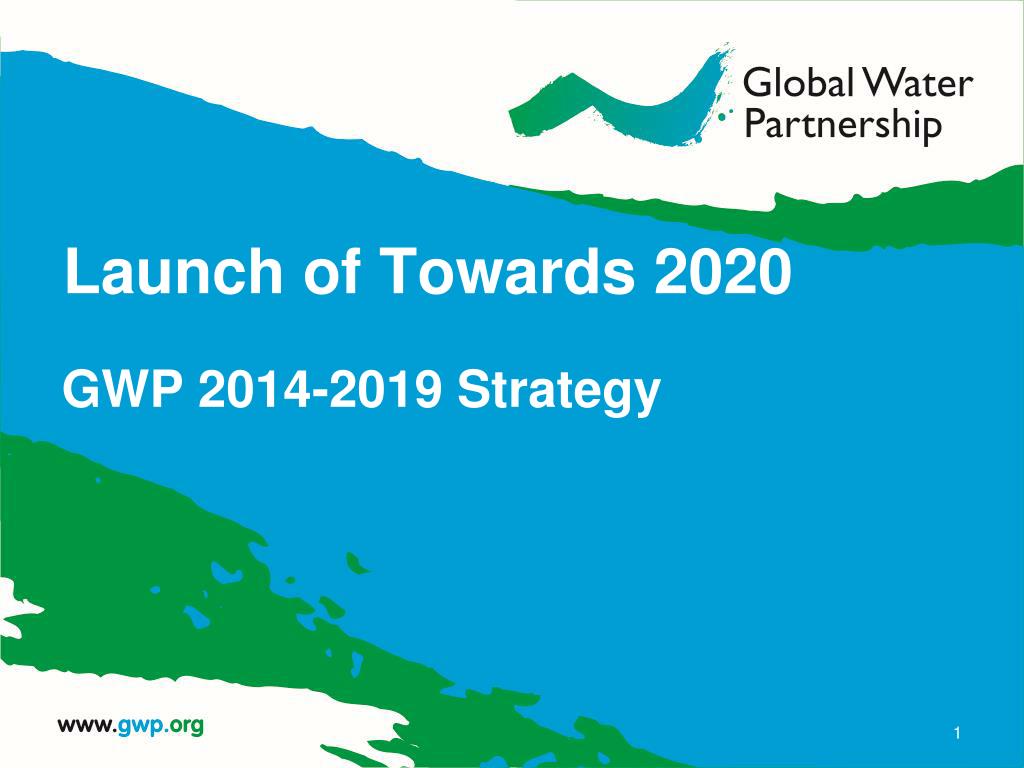 Global Water Partnership

Launch of Towards 2020

GWP 2014-2019 Strategy

www.gwp.org

1